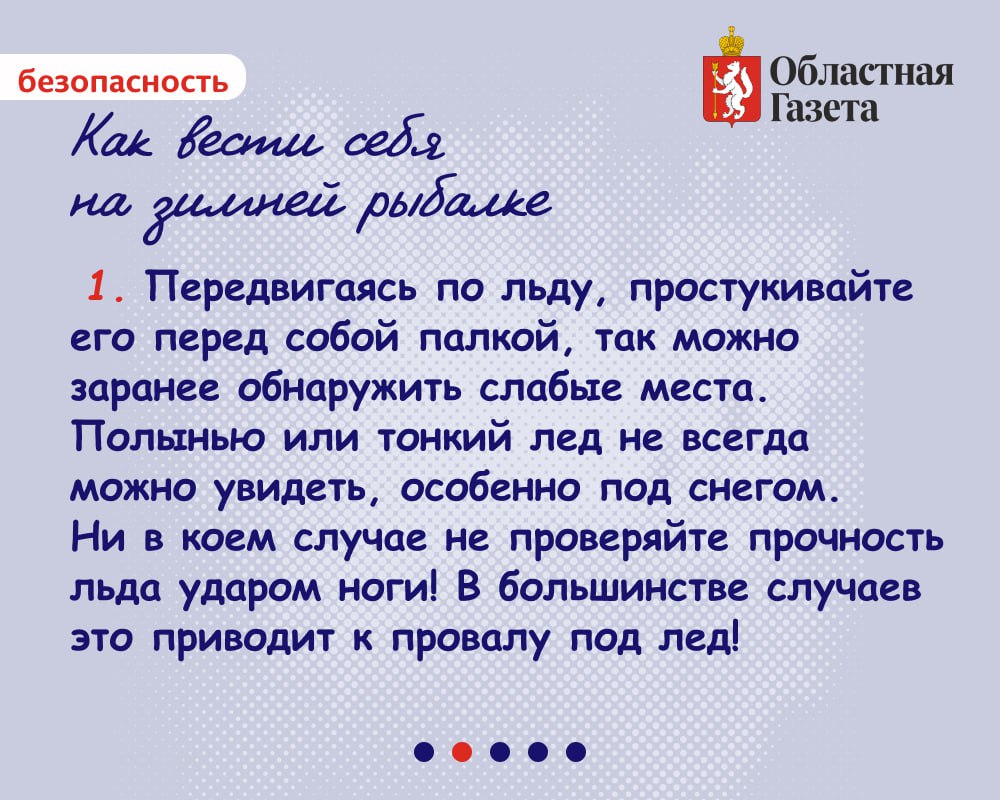 безопасность

Областная Газета

Как вести себя на зимней рыбалке

1. Передвигаясь по льду, простукивайте его перед собой палкой, так можно заранее обнаружить слабые места. Полынью или тонкий лед не всегда можно увидеть, особенно под снегом. Ни в коем случае не проверяйте прочность льда ударом ноги! В большинстве случаев это приводит к провалу под лед!